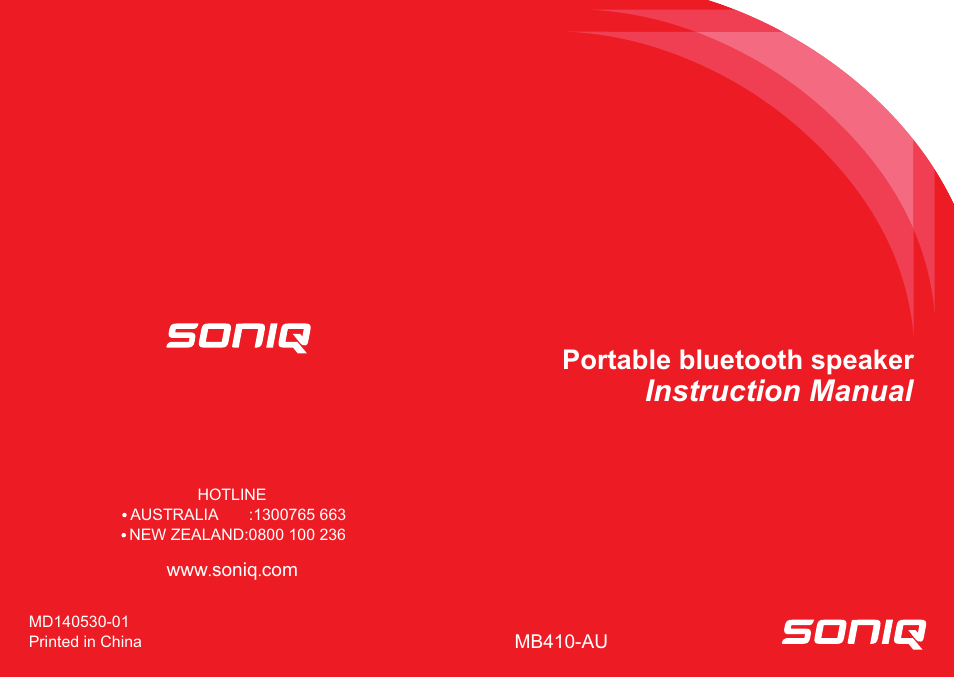 SONIQ

HOTLINE
• AUSTRALIA :1300765 663
• NEW ZEALAND:0800 100 236

www.soniq.com

MD140530-01
Printed in China

Portable bluetooth speaker
Instruction Manual

MB410-AU

SONIQ